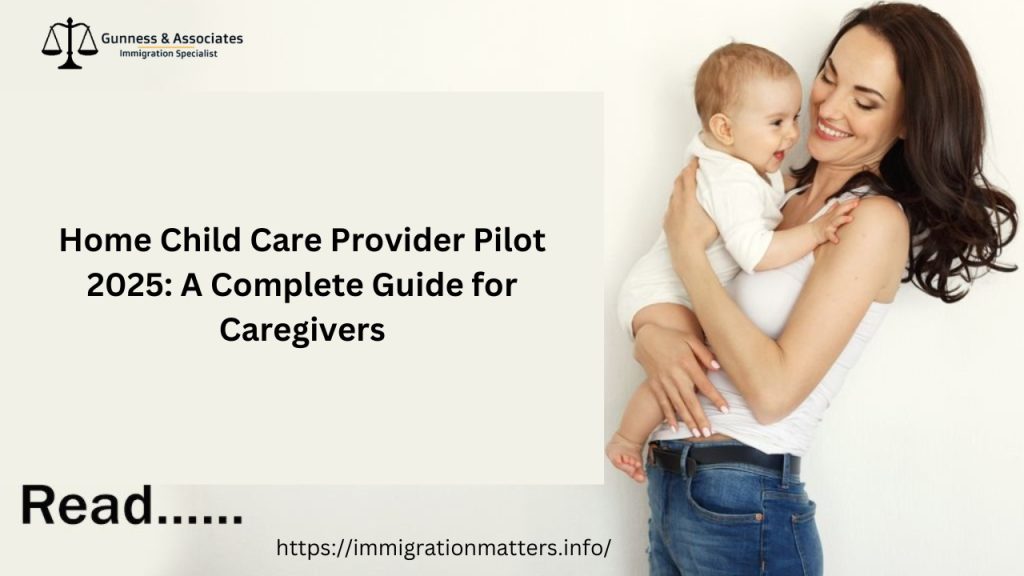 Gunness & Associates
Immigration Specialist

Home Child Care Provider Pilot 2025: A Complete Guide for Caregivers

Read......

https://immigrationmatters.info/